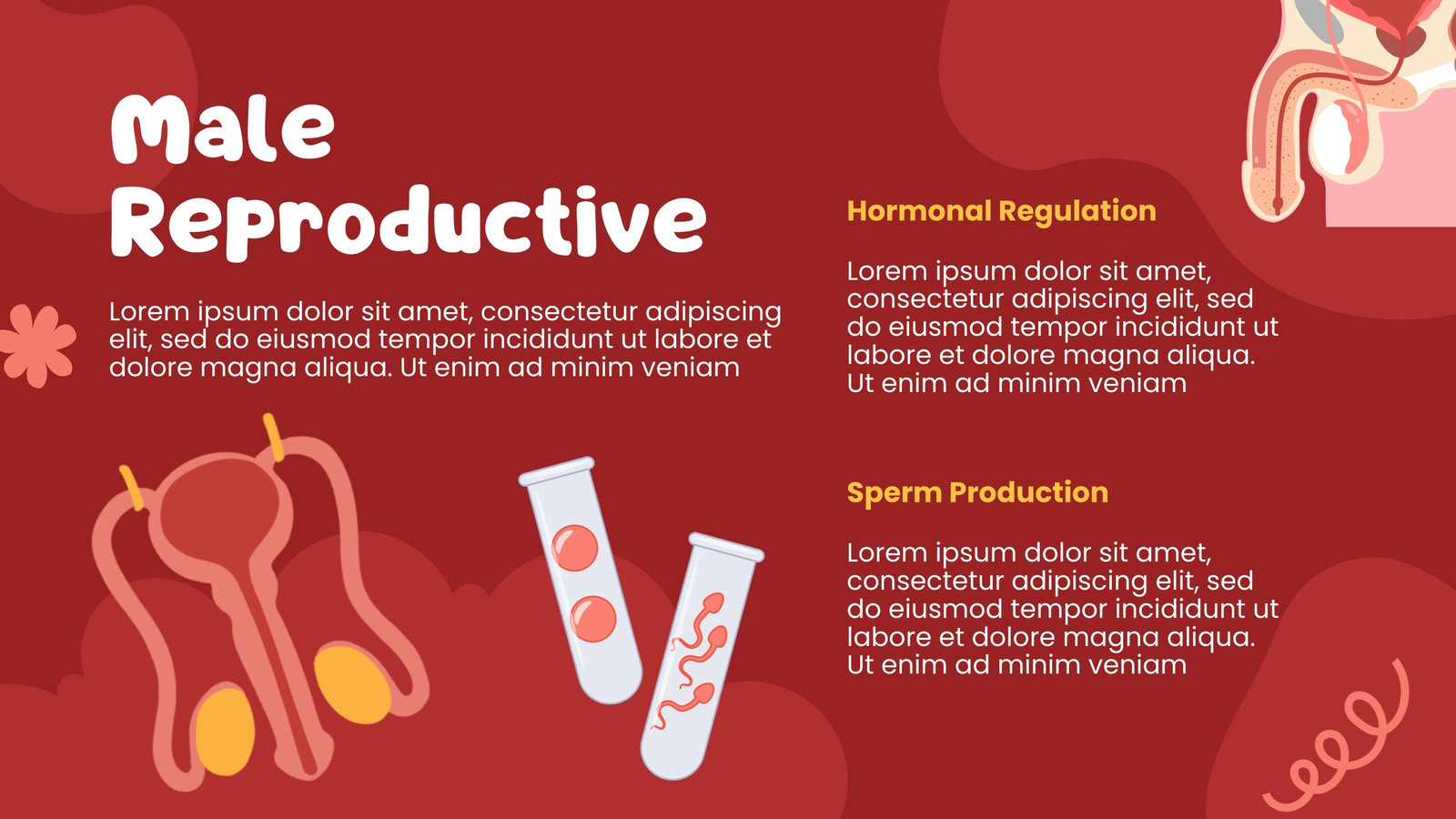 Male Reproductive

Lorem ipsum dolor sit amet, consectetur adipiscing elit, sed do eiusmod tempor incididunt ut labore et dolore magna aliqua. Ut enim ad minim veniam

Hormonal Regulation

Lorem ipsum dolor sit amet, consectetur adipiscing elit, sed do eiusmod tempor incididunt ut labore et dolore magna aliqua. Ut enim ad minim veniam

Sperm Production

Lorem ipsum dolor sit amet, consectetur adipiscing elit, sed do eiusmod tempor incididunt ut labore et dolore magna aliqua. Ut enim ad minim veniam